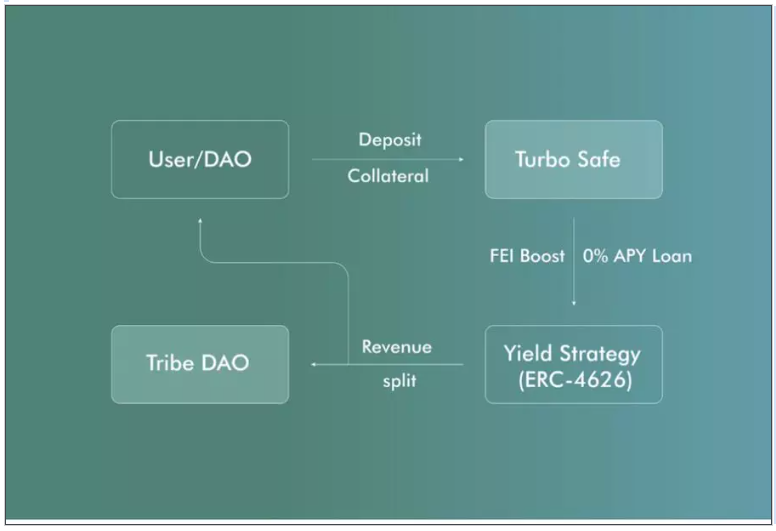 User/DAO

Deposit

Collateral

Turbo Safe

FEI Boost

0% APY Loan

Tribe DAO

Revenue

split

Yield Strategy (ERC-4626)